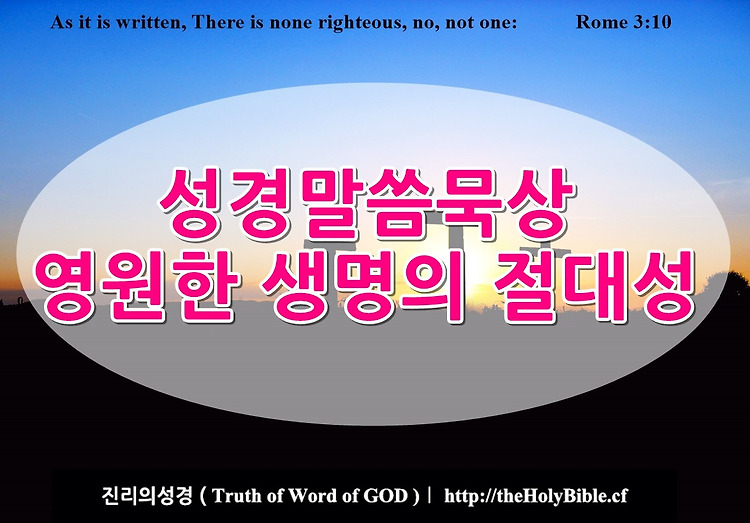 As it is written, There is none righteous, no, not one: Rome 3:10

성경말씀묵상
영원한 생명의 절대성

진리의성경 ( Truth of Word of GOD ) | http://theHolyBible.cf